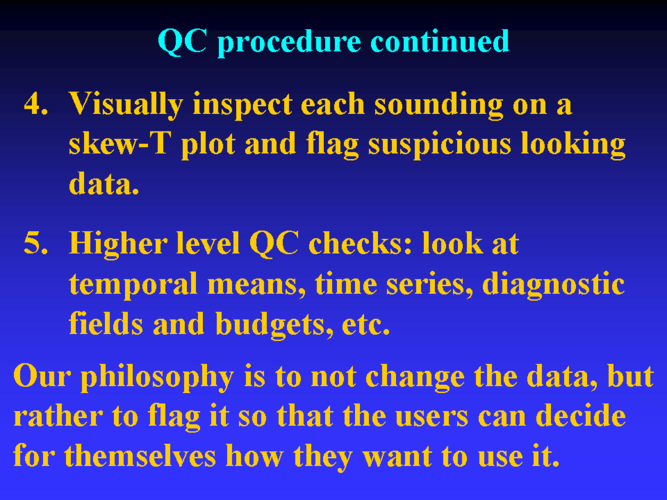 QC procedure continued

4. Visually inspect each sounding on a skew-T plot and flag suspicious looking data.

5. Higher level QC checks: look at temporal means, time series, diagnostic fields and budgets, etc.

Our philosophy is to not change the data, but rather to flag it so that the users can decide for themselves how they want to use it.